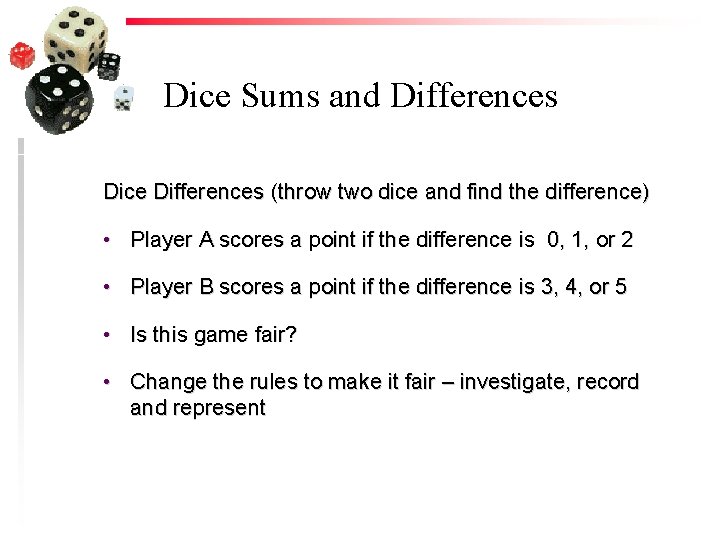 Dice Sums and Differences

Dice Differences (throw two dice and find the difference)

• Player A scores a point if the difference is 0, 1, or 2

• Player B scores a point if the difference is 3, 4, or 5

• Is this game fair?

• Change the rules to make it fair – investigate, record and represent